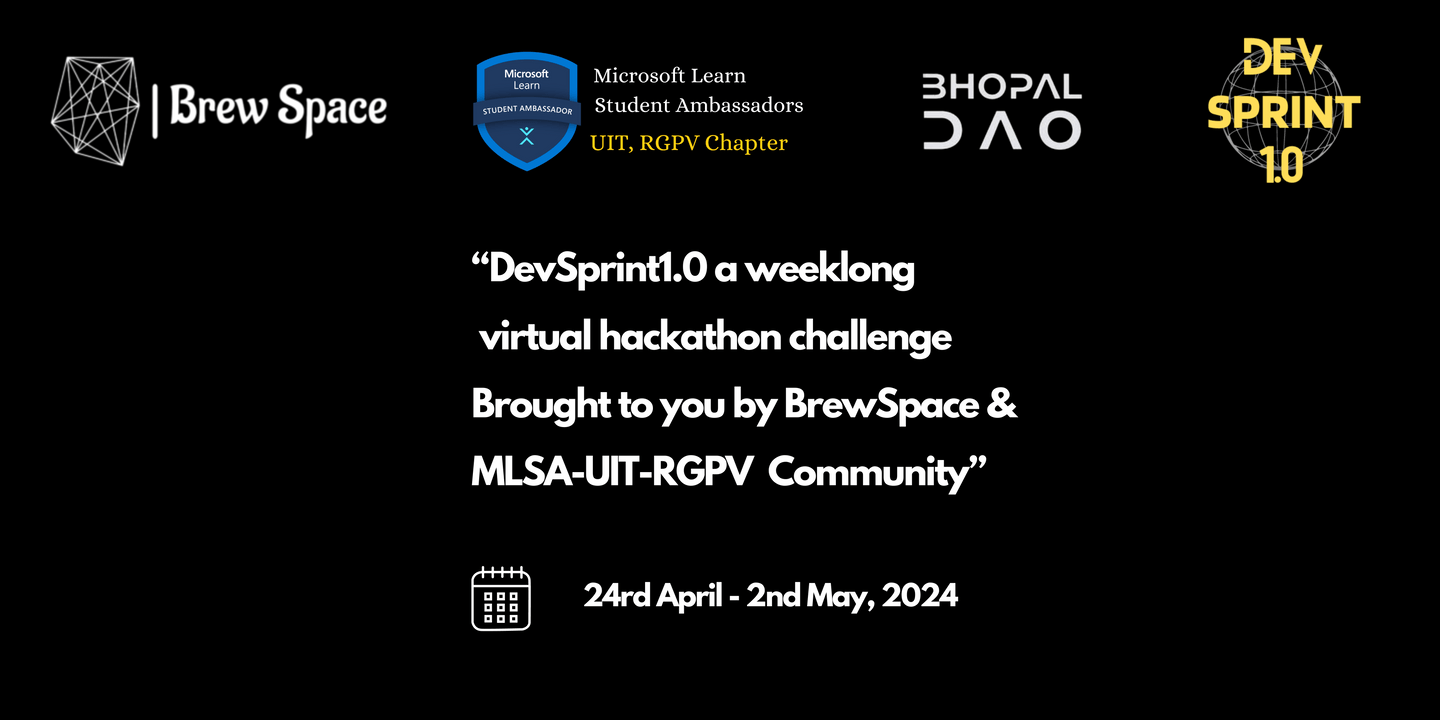 | Brew Space

Microsoft Learn
STUDENT AMBASSADOR

Microsoft Learn
Student Ambassadors
UIT, RGPV Chapter

BHOPAL
DAO

DEV
SPRINT
1.0

“DevSprint1.0 a weeklong virtual hackathon challenge Brought to you by BrewSpace & MLSA-UIT-RGPV Community”

24rd April - 2nd May, 2024